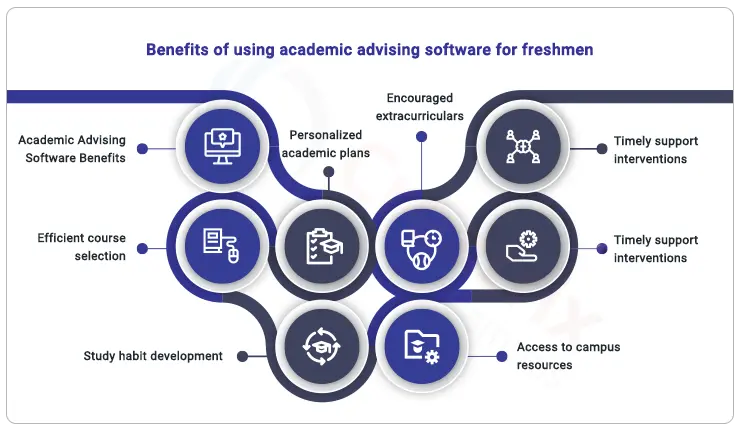 Benefits of using academic advising software for freshmen

Academic Advising Software Benefits

Personalized academic plans

Encouraged extracurriculars

Timely support interventions

Efficient course selection

Timely support interventions

Study habit development

Access to campus resources